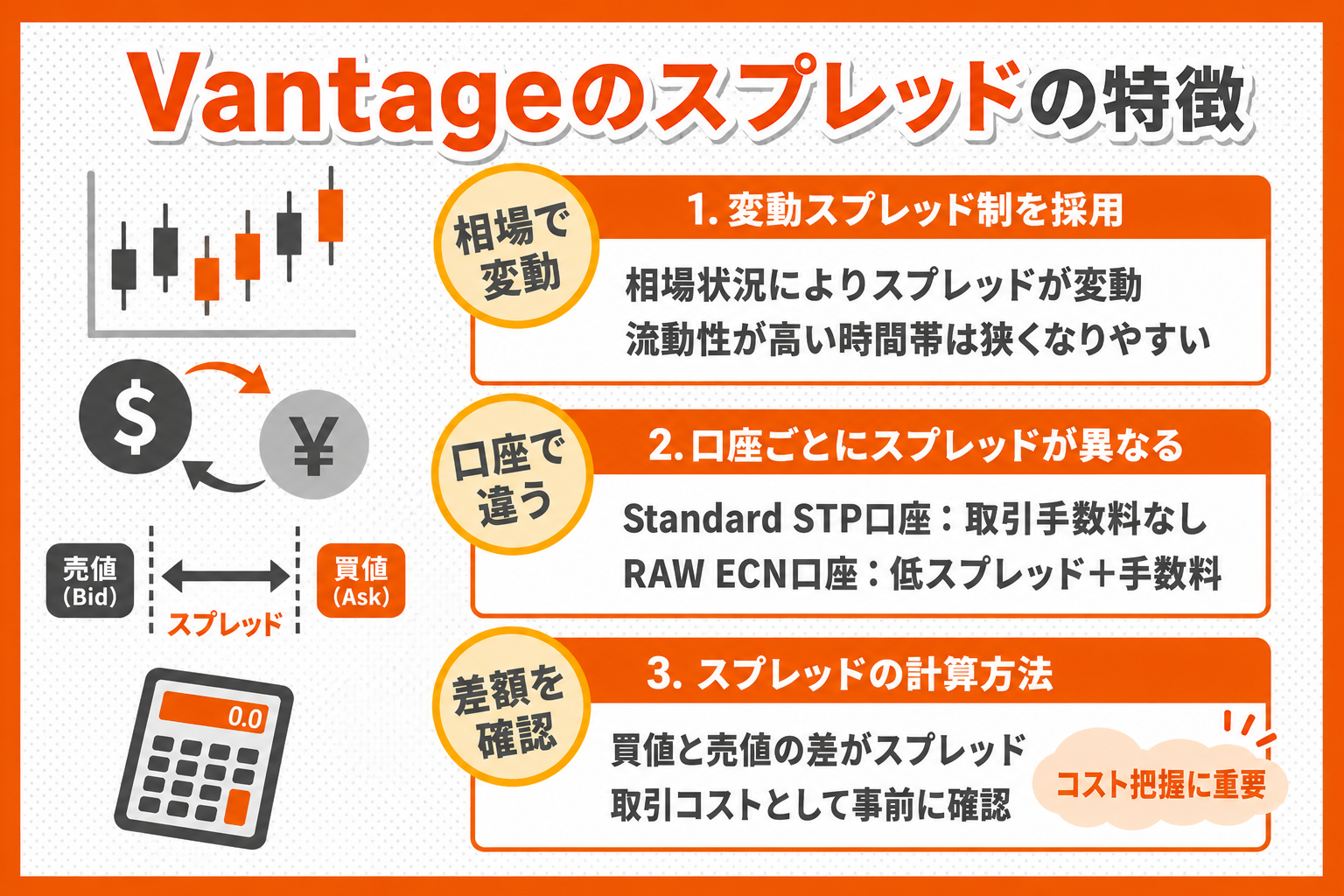 Vantageのスプレッドの特徴

$
¥
売値 (Bid)
スプレッド
買値 (Ask)
0.0

相場で変動
1. 変動スプレッド制を採用
相場状況によりスプレッドが変動
流動性が高い時間帯は狭くなりやすい

口座で違う
2. 口座ごとにスプレッドが異なる
Standard STP口座：取引手数料なし
RAW ECN口座：低スプレッド＋手数料

差額を確認
3. スプレッドの計算方法
買値と売値の差がスプレッド
取引コストとして事前に確認
コスト把握に重要